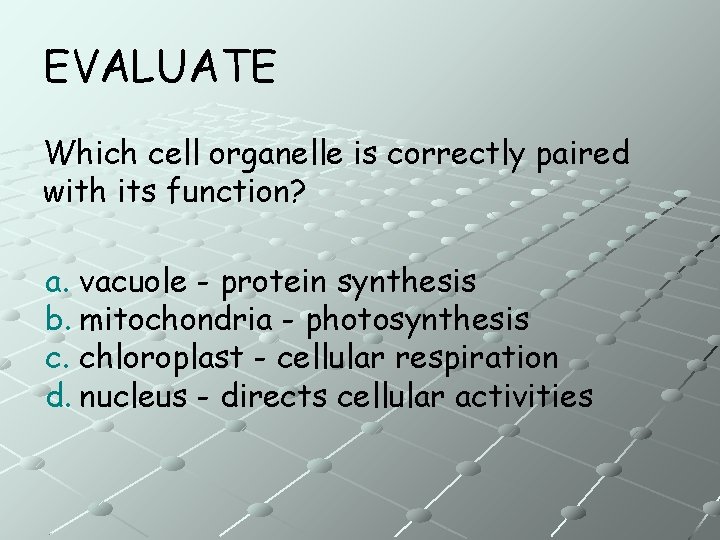 EVALUATE

Which cell organelle is correctly paired with its function?

a. vacuole - protein synthesis
b. mitochondria - photosynthesis
c. chloroplast - cellular respiration
d. nucleus - directs cellular activities